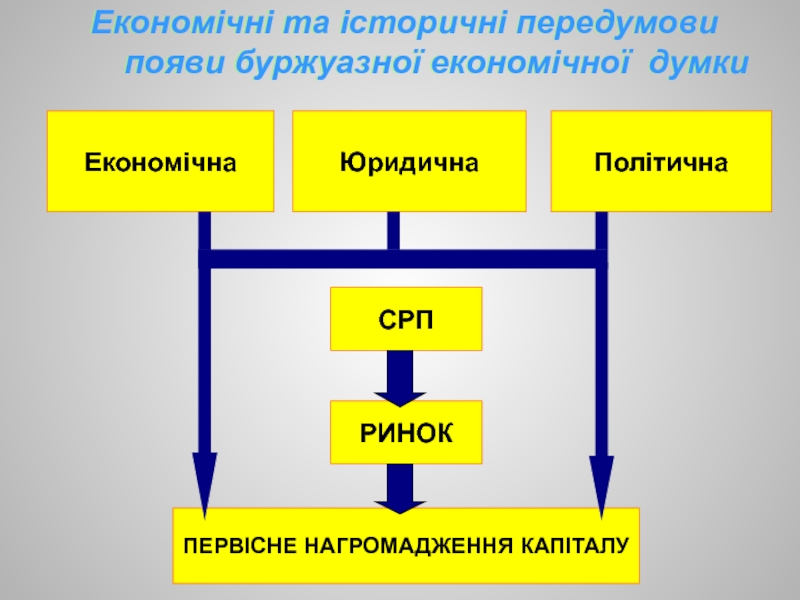 Економічні та історичні передумови появи буржуазної економічної думки

Економічна

Юридична

Політична

СРП

РИНОК

ПЕРВІСНЕ НАГРОМАДЖЕННЯ КАПІТАЛУ